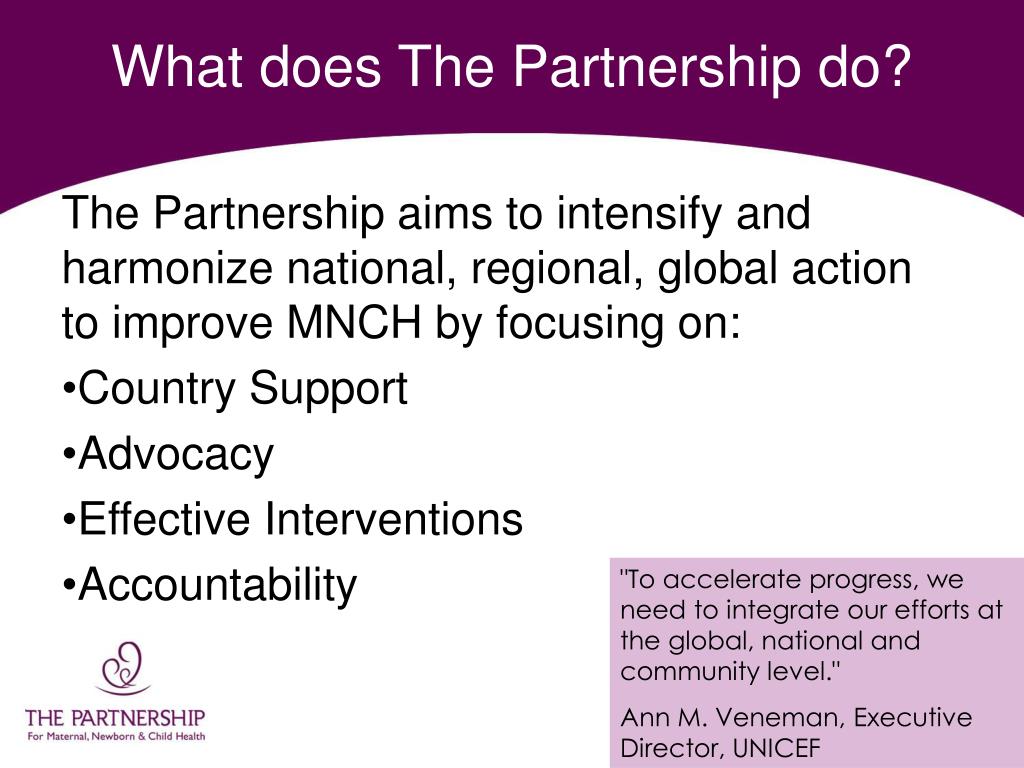 What does The Partnership do?

The Partnership aims to intensify and harmonize national, regional, global action to improve MNCH by focusing on:

•Country Support

•Advocacy

•Effective Interventions

•Accountability

"To accelerate progress, we need to integrate our efforts at the global, national and community level."

Ann M. Veneman, Executive Director, UNICEF

THE PARTNERSHIP
For Maternal, Newborn & Child Health